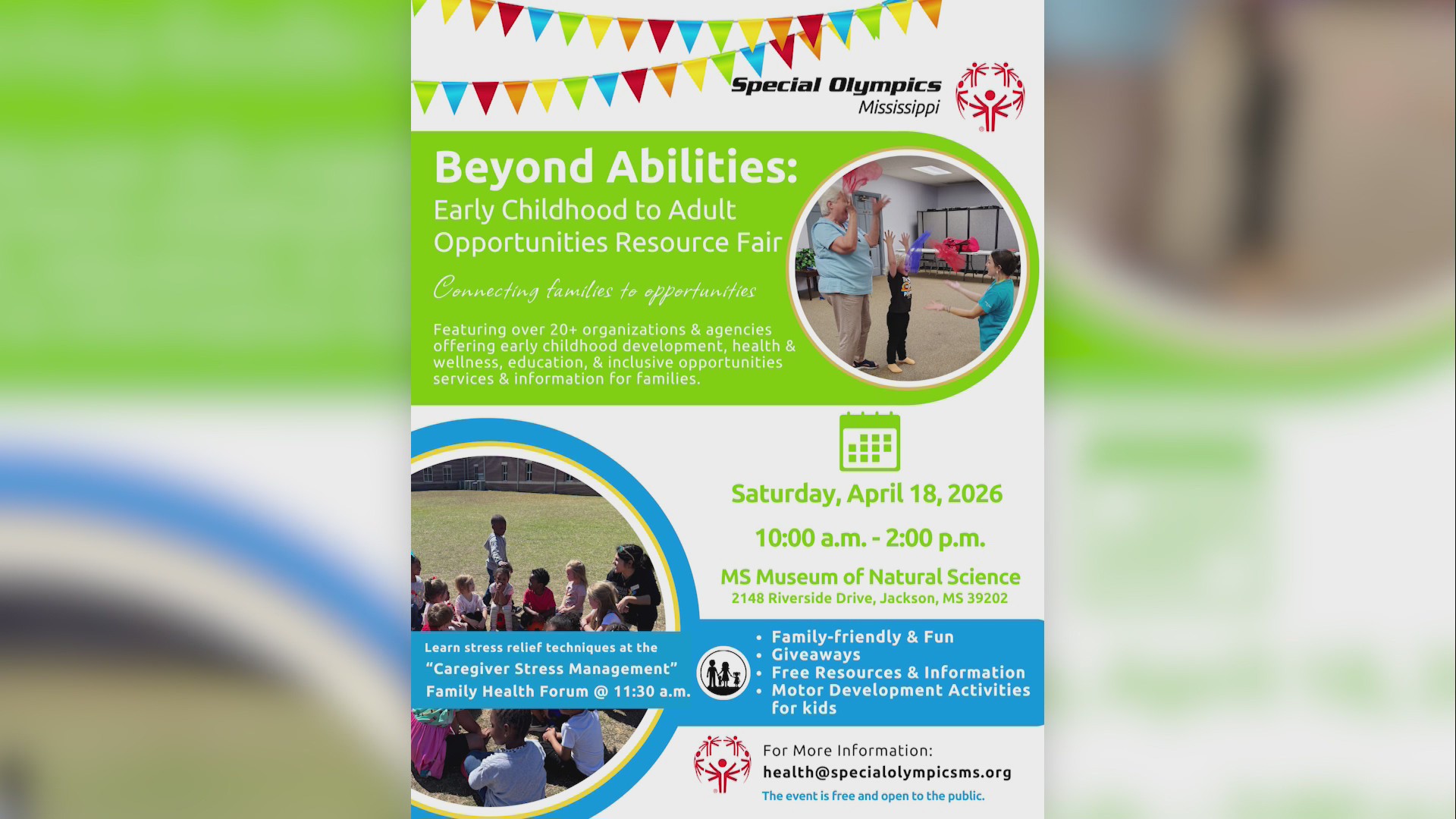 Special Olympics
Mississippi

Beyond Abilities:
Early Childhood to Adult Opportunities Resource Fair

Connecting families to opportunities

Featuring over 20+ organizations & agencies offering early childhood development, health & wellness, education, & inclusive opportunities services & information for families.

Saturday, April 18, 2026

10:00 a.m. - 2:00 p.m.

MS Museum of Natural Science
2148 Riverside Drive, Jackson, MS 39202

Learn stress relief techniques at the "Caregiver Stress Management" Family Health Forum @ 11:30 a.m.

• Family-friendly & Fun
• Giveaways
• Free Resources & Information
• Motor Development Activities for kids

For More Information:
health@specialolympicsms.org
The event is free and open to the public.